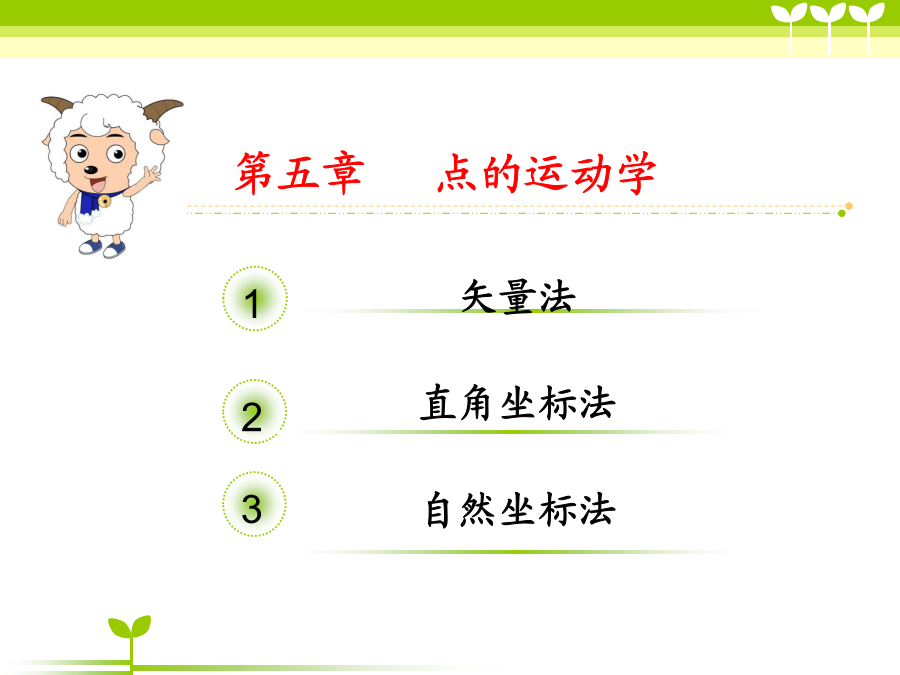 第五章　点的运动学

1 矢量法

2 直角坐标法

3 自然坐标法